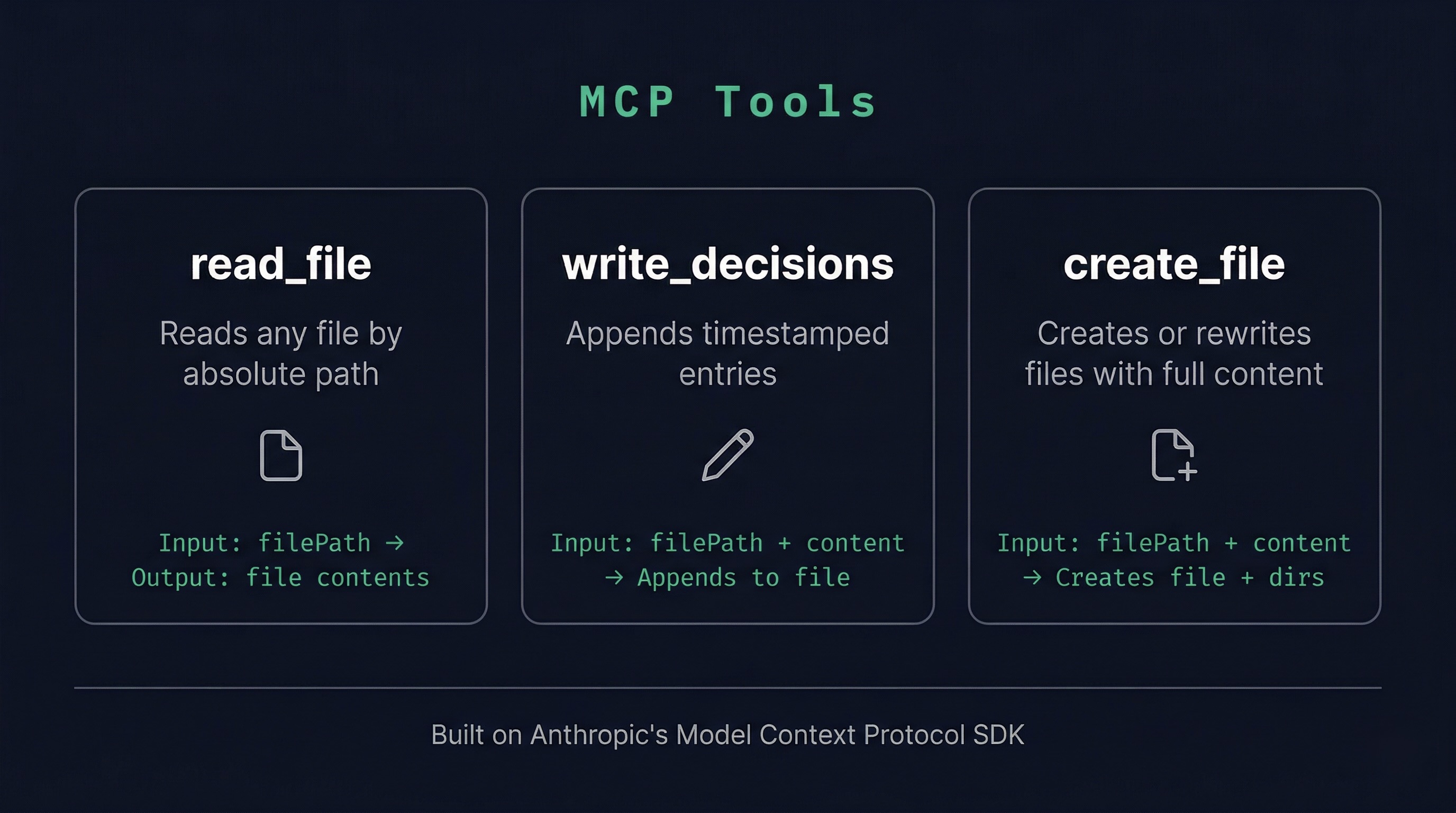 MCP Tools

read_file

Reads any file by absolute path

Input: filePath → Output: file contents

write_decisions

Appends timestamped entries

Input: filePath + content → Appends to file

create_file

Creates or rewrites files with full content

Input: filePath + content → Creates file + dirs

Built on Anthropic's Model Context Protocol SDK